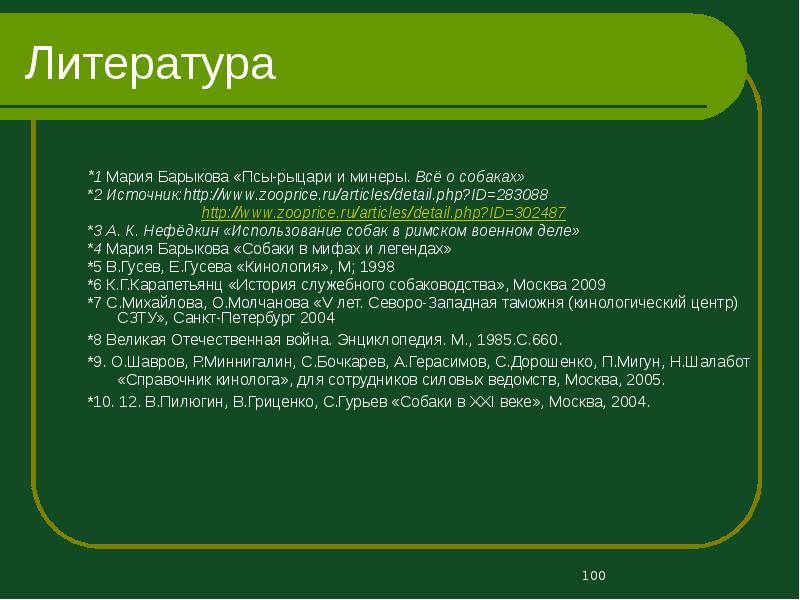 Литература

*1 Мария Барыкова «Псы-рыцари и минеры. Всё о собаках»
*2 Источник:http://www.zooprice.ru/articles/detail.php?ID=283088
http://www.zooprice.ru/articles/detail.php?ID=302487
*3 А. К. Нефёдкин «Использование собак в римском военном деле»
*4 Мария Барыкова «Собаки в мифах и легендах»
*5 В.Гусев, Е.Гусева «Кинология», М; 1998
*6 К.Г.Карапетьянц «История служебного собаководства», Москва 2009
*7 С.Михайлова, О.Молчанова «V лет. Северо-Западная таможня (кинологический центр) СЗТУ», Санкт-Петербург 2004
*8 Великая Отечественная война. Энциклопедия. М., 1985.С.660.
*9. О.Шавров, Р.Миннигалин, С.Бочкарев, А.Герасимов, С.Дорошенко, П.Мигун, Н.Шалабот «Справочник кинолога», для сотрудников силовых ведомств, Москва, 2005.
*10. 12. В.Пилюгин, В.Гриценко, С.Гурьев «Собаки в XXI веке», Москва, 2004.

100